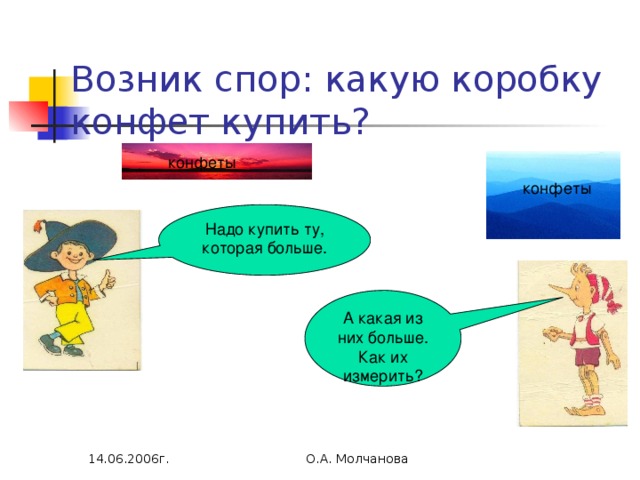 Возник спор: какую коробку конфет купить?

конфеты

конфеты

Надо купить ту, которая больше.

А какая из них больше. Как их измерить?

14.06.2006г.

О.А. Молчанова